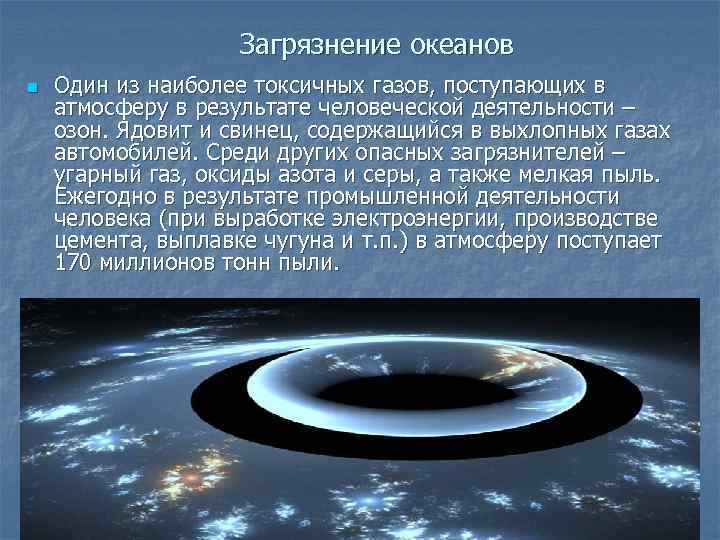 Загрязнение океанов

Один из наиболее токсичных газов, поступающих в атмосферу в результате человеческой деятельности – озон. Ядовит и свинец, содержащийся в выхлопных газах автомобилей. Среди других опасных загрязнителей – угарный газ, оксиды азота и серы, а также мелкая пыль. Ежегодно в результате промышленной деятельности человека (при выработке электроэнергии, производстве цемента, выплавке чугуна и т.п.) в атмосферу поступает 170 миллионов тонн пыли.